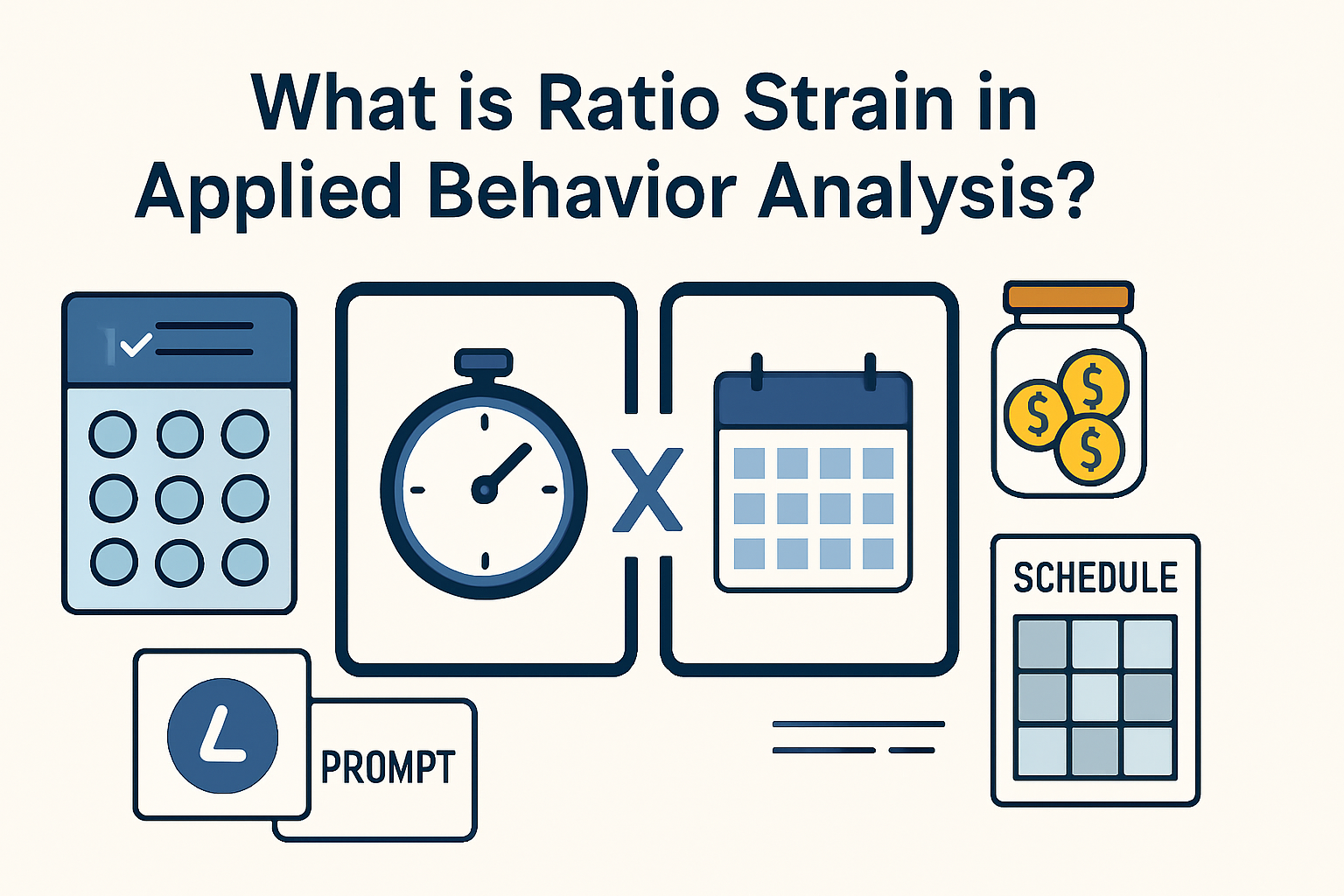 What is Ratio Strain in Applied Behavior Analysis?

X

$ $ $

SCHEDULE

PROMPT